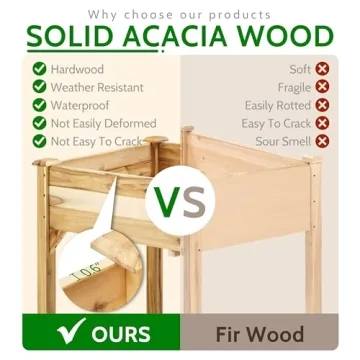 Why choose our products
SOLID ACACIA WOOD

Hardwood
Weather Resistant
Waterproof
Not Easily Deformed
Not Easy To Crack

Soft
Fragile
Easily Rotted
Easy To Crack
Sour Smell

VS

0.6"

OURS

Fir Wood